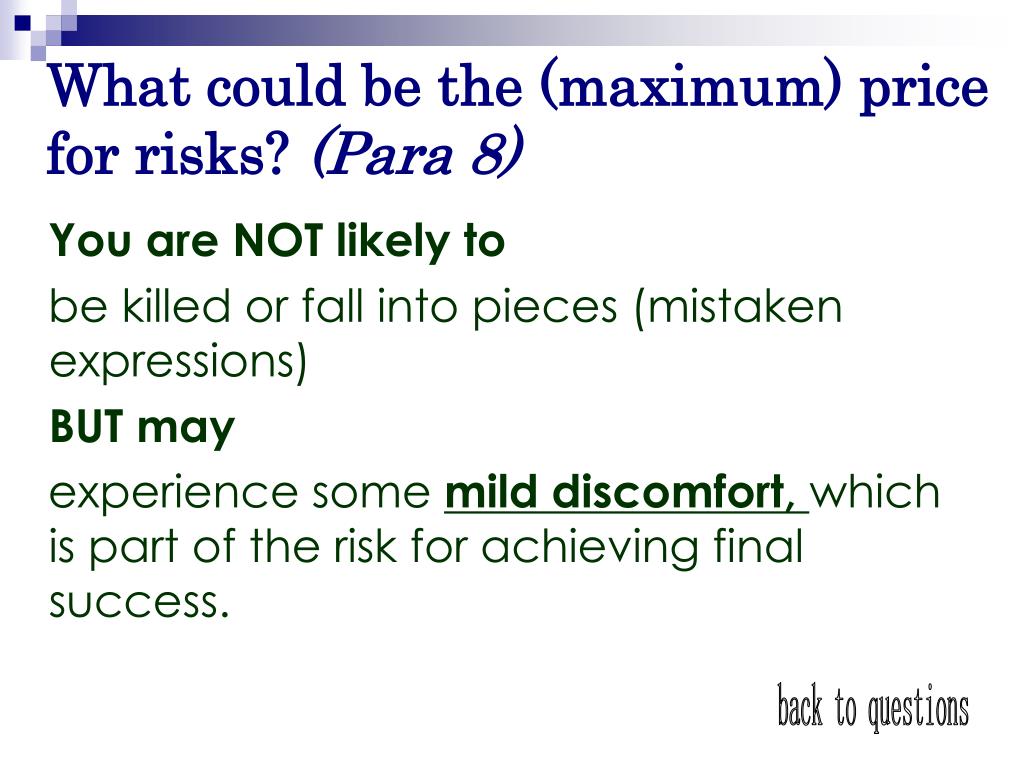 What could be the (maximum) price for risks? (Para 8)

You are NOT likely to

be killed or fall into pieces (mistaken expressions)

BUT may

experience some mild discomfort, which is part of the risk for achieving final success.

back to questions